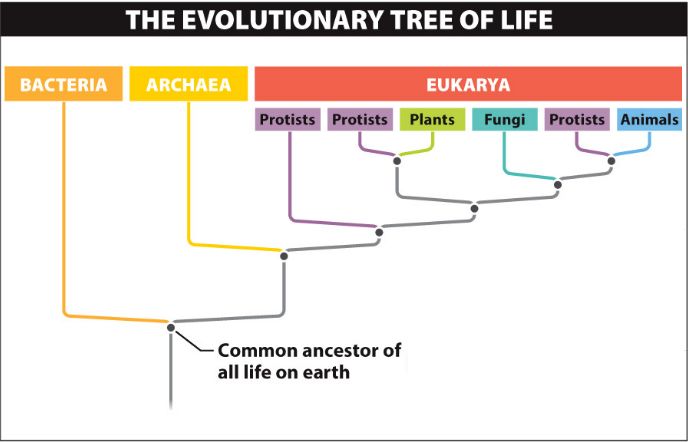 THE EVOLUTIONARY TREE OF LIFE

BACTERIA

ARCHAEA

EUKARYA

Protists

Protists

Plants

Fungi

Protists

Animals

Common ancestor of all life on earth